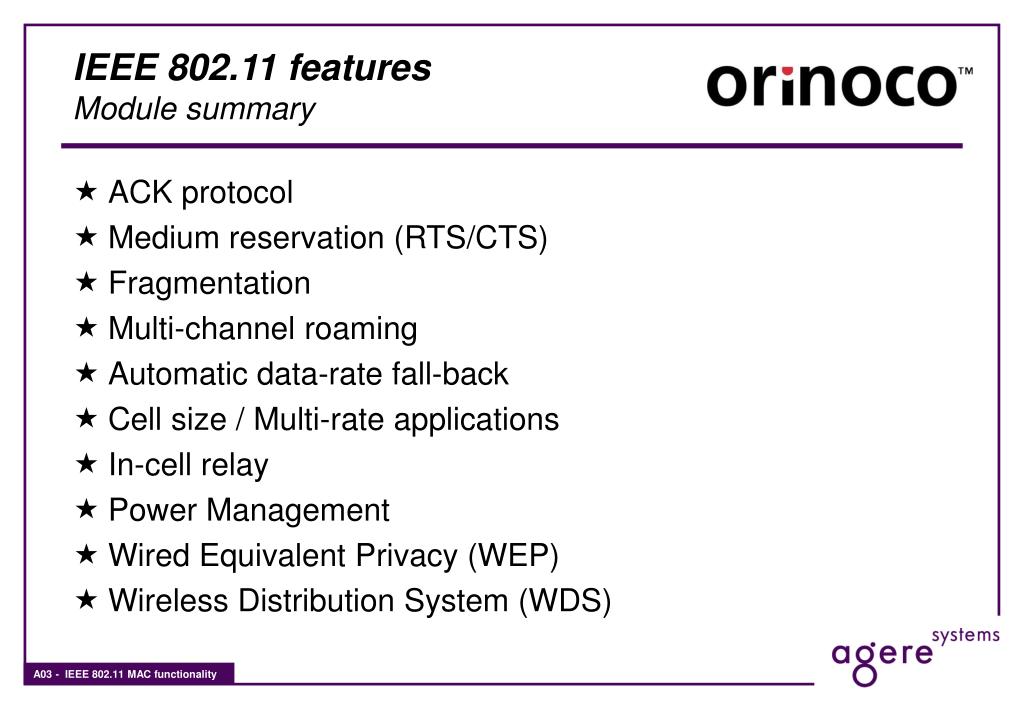 IEEE 802.11 features
Module summary

orinoco™

★ ACK protocol
★ Medium reservation (RTS/CTS)
★ Fragmentation
★ Multi-channel roaming
★ Automatic data-rate fall-back
★ Cell size / Multi-rate applications
★ In-cell relay
★ Power Management
★ Wired Equivalent Privacy (WEP)
★ Wireless Distribution System (WDS)

A03 - IEEE 802.11 MAC functionality

agere systems